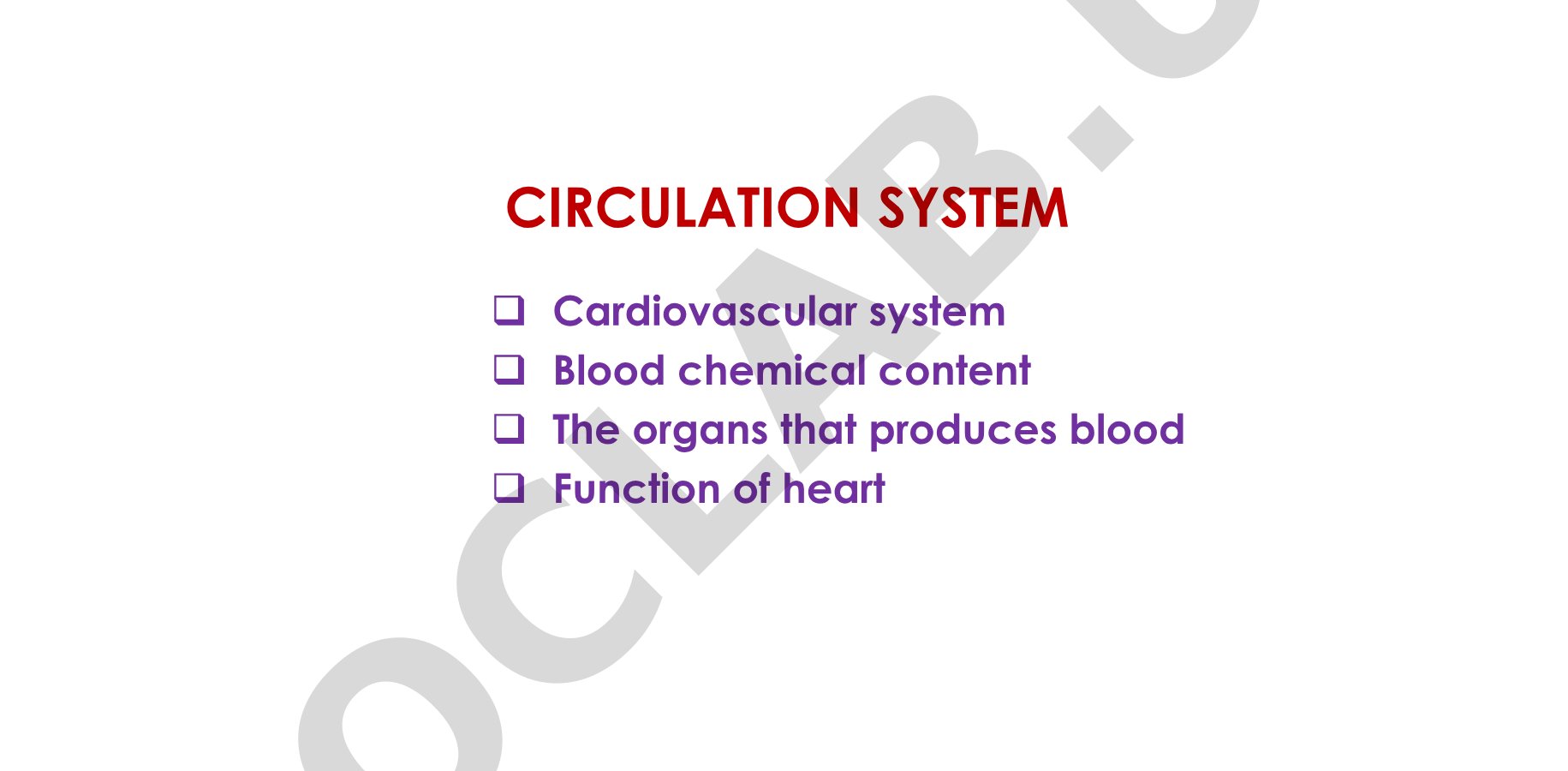 CIRCULATION SYSTEM

❑ Cardiovascular system
❑ Blood chemical content
❑ The organs that produces blood
❑ Function of heart

OCLAB.